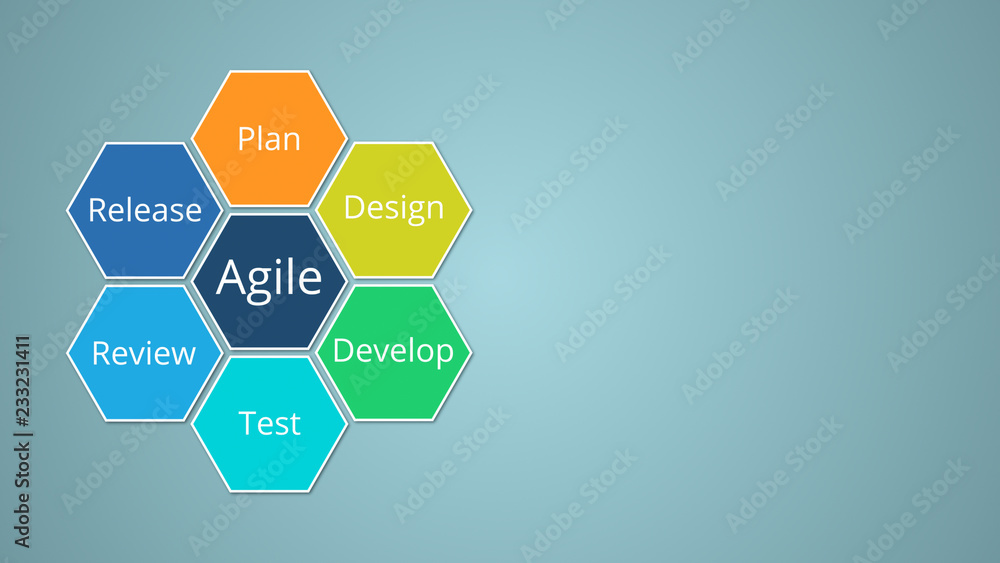 Plan
Release
Design
Agile
Review
Develop
Test

Adobe Stock | #233231411